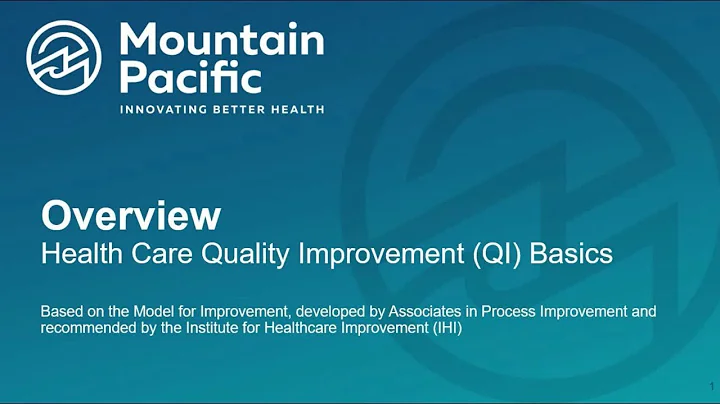 Mountain Pacific
INNOVATING BETTER HEALTH

Overview
Health Care Quality Improvement (QI) Basics

Based on the Model for Improvement, developed by Associates in Process Improvement and recommended by the Institute for Healthcare Improvement (IHI)

1